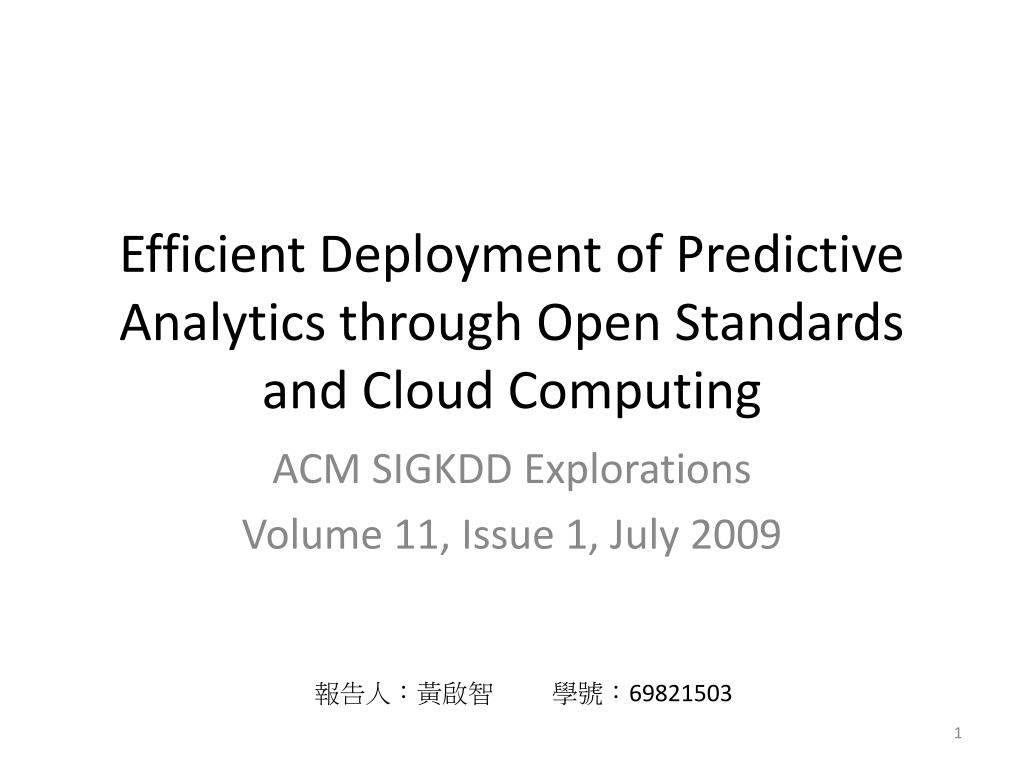 Efficient Deployment of Predictive Analytics through Open Standards and Cloud Computing

ACM SIGKDD Explorations

Volume 11, Issue 1, July 2009

報告人：黃啟智 學號：69821503

1